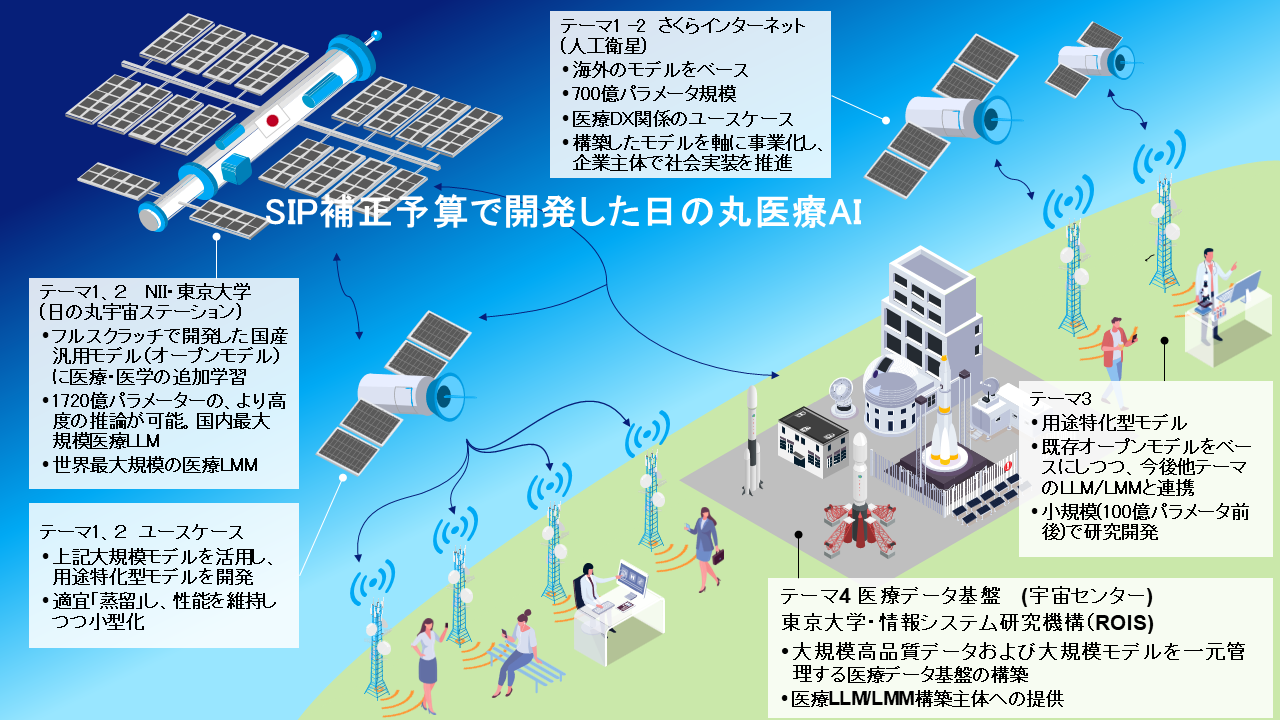 テーマ1 -2 さくらインターネット
（人工衛星）
•海外のモデルをベース
•700億パラメータ規模
•医療DX関係のユースケース
•構築したモデルを軸に事業化し、企業主体で社会実装を推進

SIP補正予算で開発した日の丸医療AI

テーマ1、2 NII・東京大学
（日の丸宇宙ステーション）
•フルスクラッチで開発した国産汎用モデル（オープンモデル）に医療・医学の追加学習
•1720億パラメーターの、より高度の推論が可能。国内最大規模医療LLM
•世界最大規模の医療LMM

テーマ1、2 ユースケース
•上記大規模モデルを活用し、用途特化型モデルを開発
•適宜「蒸留」し、性能を維持しつつ小型化

テーマ3
•用途特化型モデル
•既存オープンモデルをベースにしつつ、今後他テーマのLLM/LMMと連携
•小規模(100億パラメータ前後)で研究開発

テーマ4 医療データ基盤 (宇宙センター)
東京大学・情報システム研究機構（ROIS)
•大規模高品質データおよび大規模モデルを一元管理する医療データ基盤の構築
•医療LLM/LMM構築主体への提供